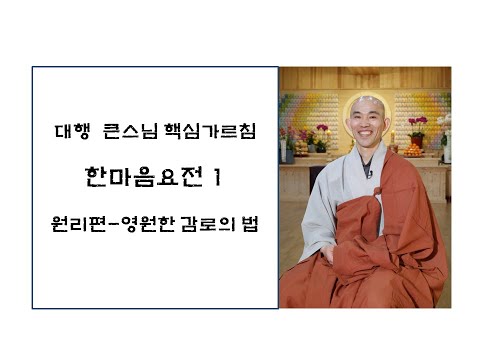 대행 큰스님 핵심가르침

한마음요전 1

원리편-영원한 감로의 법